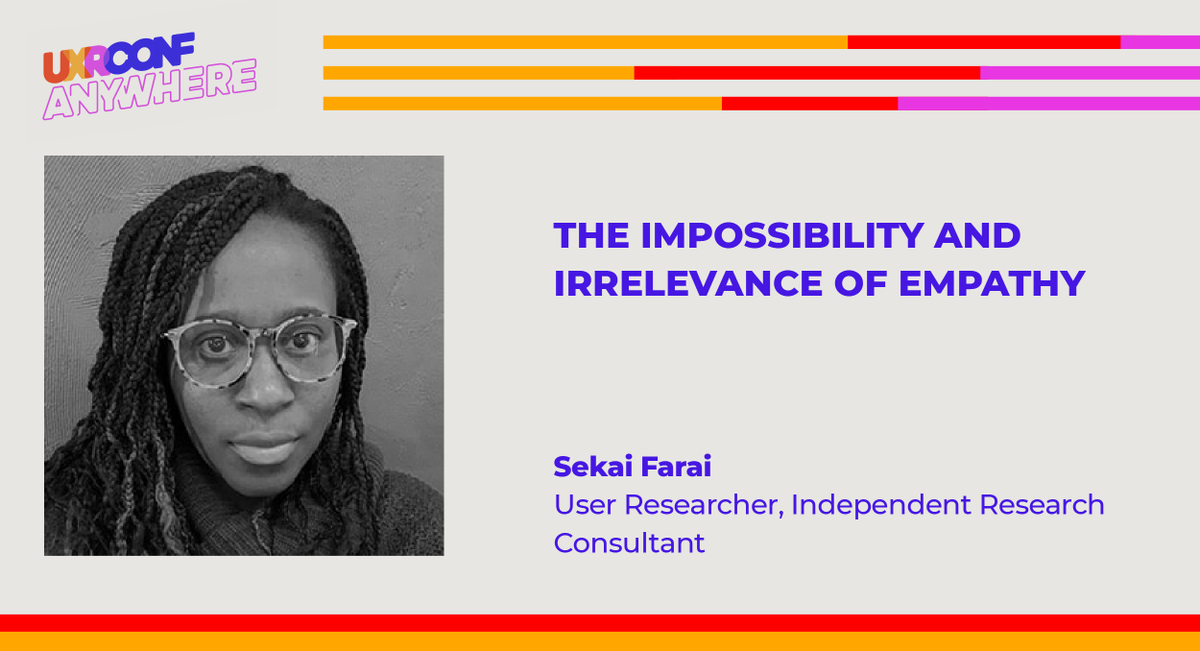 UXRCONF ANYWHERE

THE IMPOSSIBILITY AND IRRELEVANCE OF EMPATHY

Sekai Farai
User Researcher, Independent Research Consultant